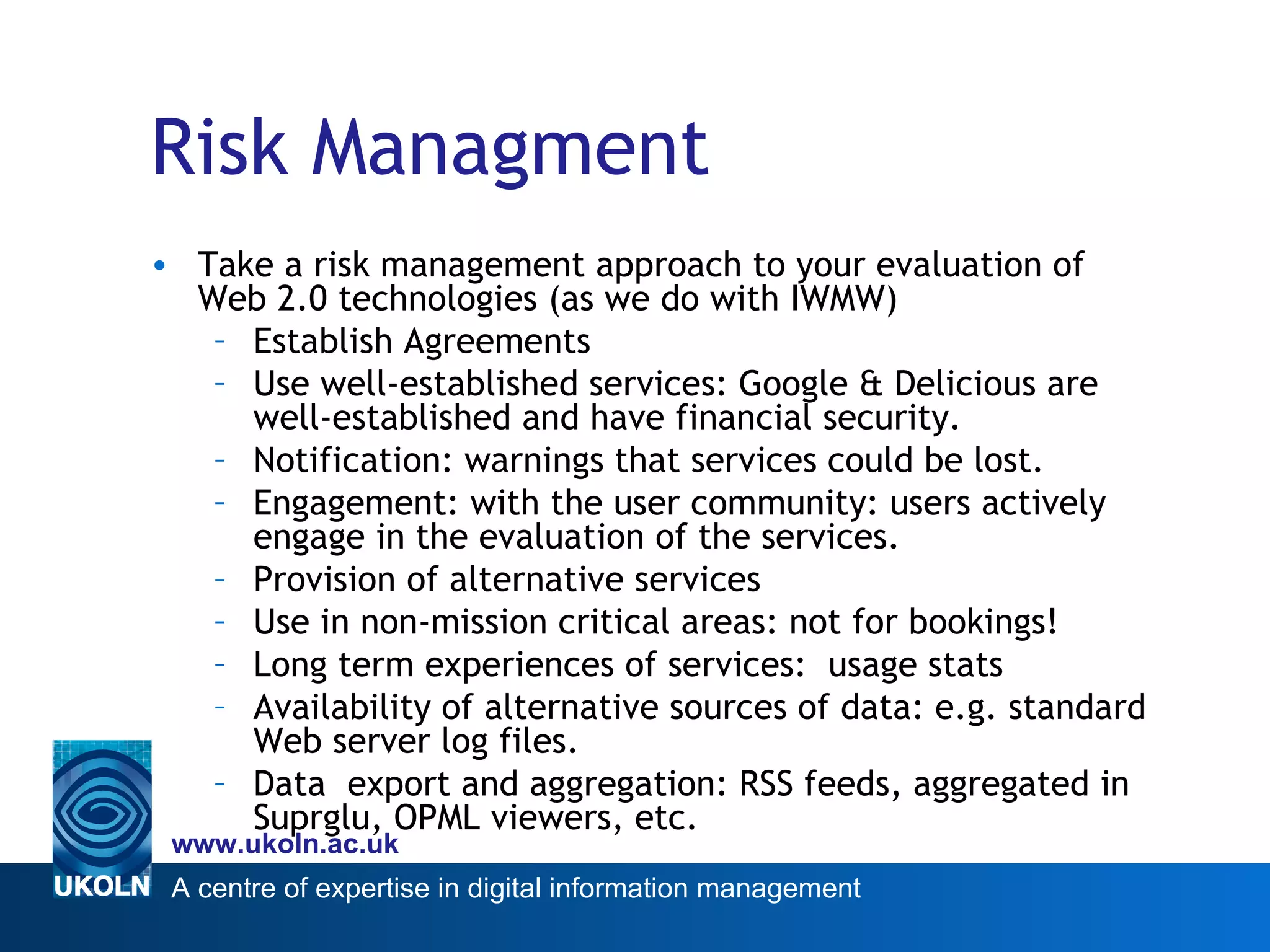 Risk Managment

• Take a risk management approach to your evaluation of Web 2.0 technologies (as we do with IWMW)
  – Establish Agreements
  – Use well-established services: Google & Delicious are well-established and have financial security.
  – Notification: warnings that services could be lost.
  – Engagement: with the user community: users actively engage in the evaluation of the services.
  – Provision of alternative services
  – Use in non-mission critical areas: not for bookings!
  – Long term experiences of services: usage stats
  – Availability of alternative sources of data: e.g. standard Web server log files.
  – Data export and aggregation: RSS feeds, aggregated in Suprglu, OPML viewers, etc.

www.ukoln.ac.uk

UKOLN A centre of expertise in digital information management